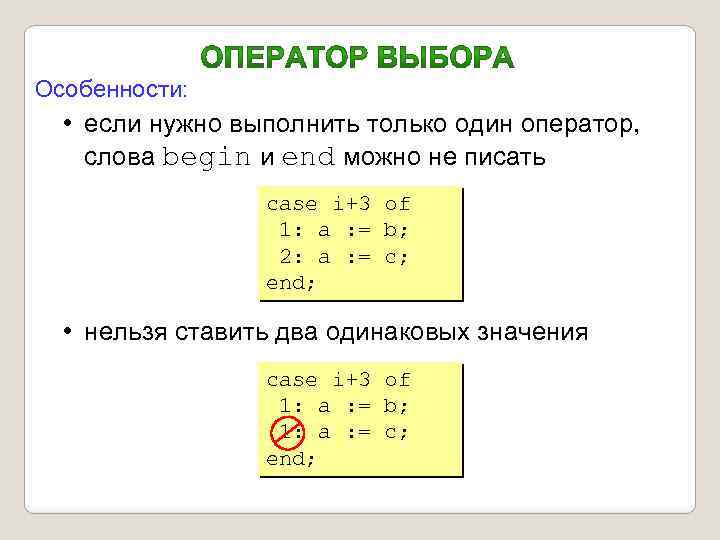 ОПЕРАТОР ВЫБОРА

Особенности:

• если нужно выполнить только один оператор, слова begin и end можно не писать

case i+3 of
 1: a := b;
 2: a := c;
end;

• нельзя ставить два одинаковых значения

case i+3 of
 1: a := b;
 1: a := c;
end;